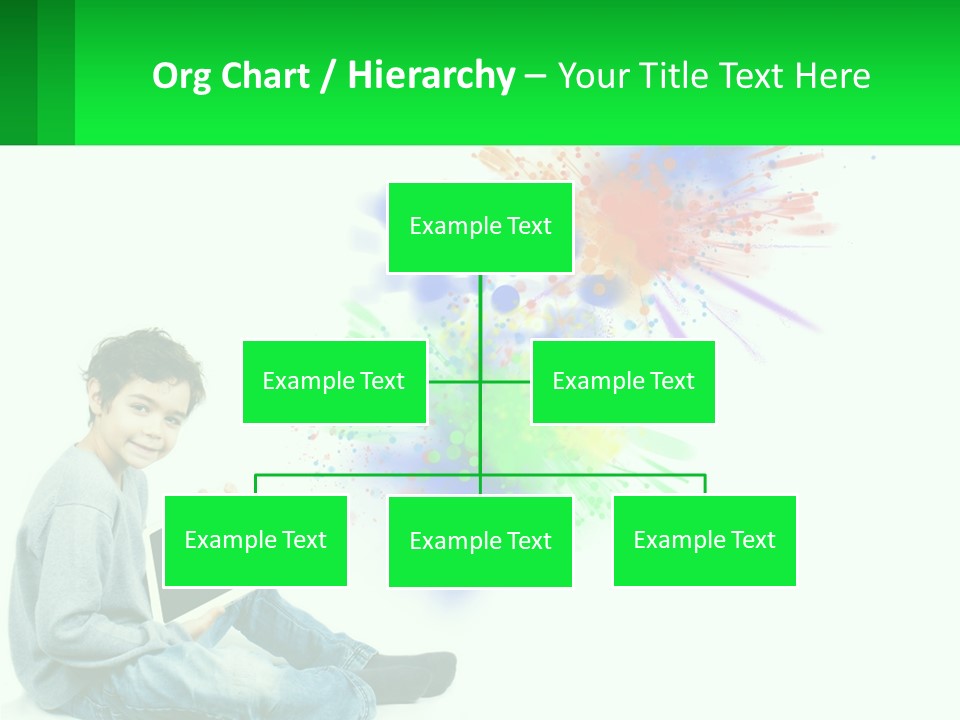 Org Chart / Hierarchy – Your Title Text Here

Example Text

Example Text

Example Text

Example Text

Example Text

Example Text